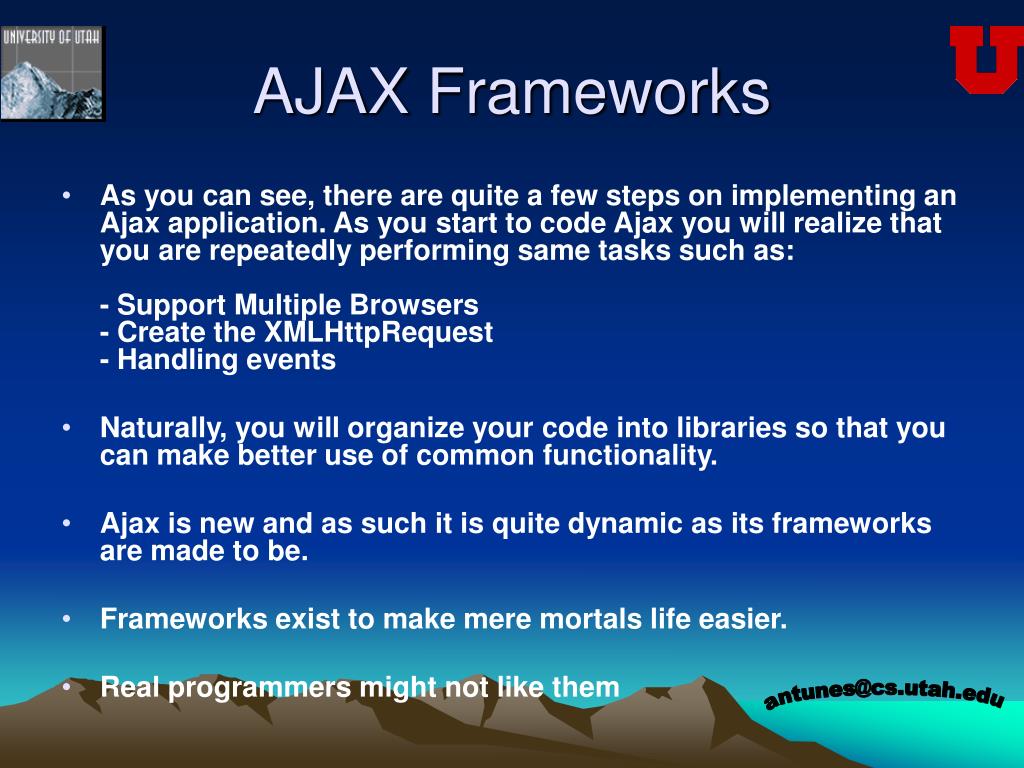 UNIVERSITY OF UTAH

AJAX Frameworks

U

• As you can see, there are quite a few steps on implementing an Ajax application. As you start to code Ajax you will realize that you are repeatedly performing same tasks such as:

- Support Multiple Browsers
- Create the XMLHttpRequest
- Handling events

• Naturally, you will organize your code into libraries so that you can make better use of common functionality.

• Ajax is new and as such it is quite dynamic as its frameworks are made to be.

• Frameworks exist to make mere mortals life easier.

• Real programmers might not like them

antunes@cs.utah.edu